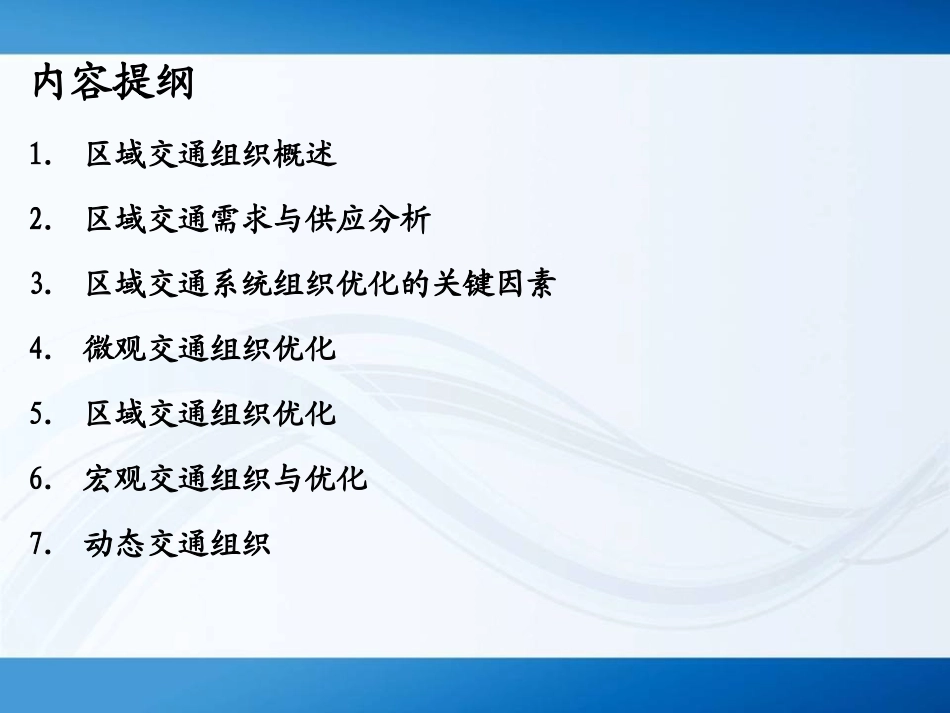 内容提纲

1. 区域交通组织概述

2. 区域交通需求与供应分析

3. 区域交通系统组织优化的关键因素

4. 微观交通组织优化

5. 区域交通组织优化

6. 宏观交通组织与优化

7. 动态交通组织